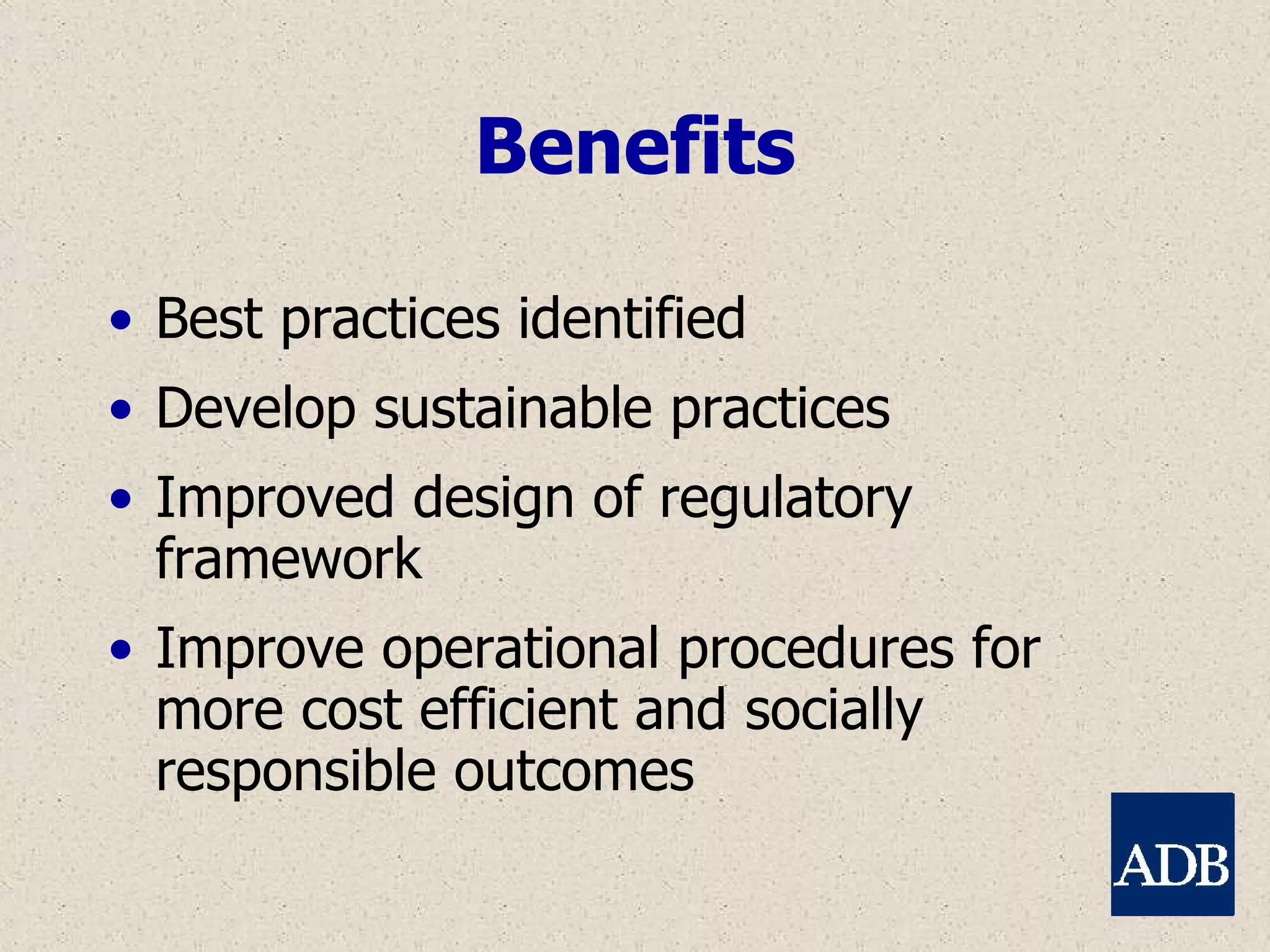 Benefits

• Best practices identified
• Develop sustainable practices
• Improved design of regulatory framework
• Improve operational procedures for more cost efficient and socially responsible outcomes

ADB